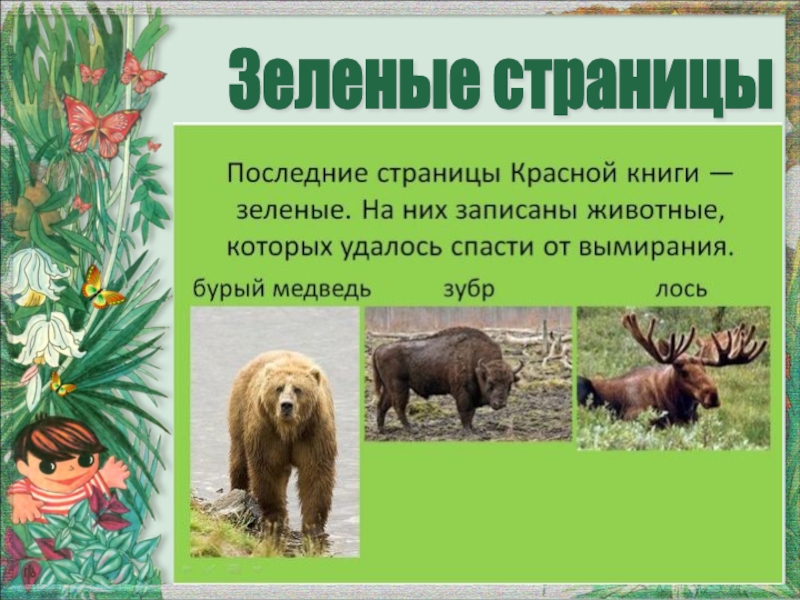 Зеленые страницы

Последние страницы Красной книги — зеленые. На них записаны животные, которых удалось спасти от вымирания.

бурый медведь

зубр

лось